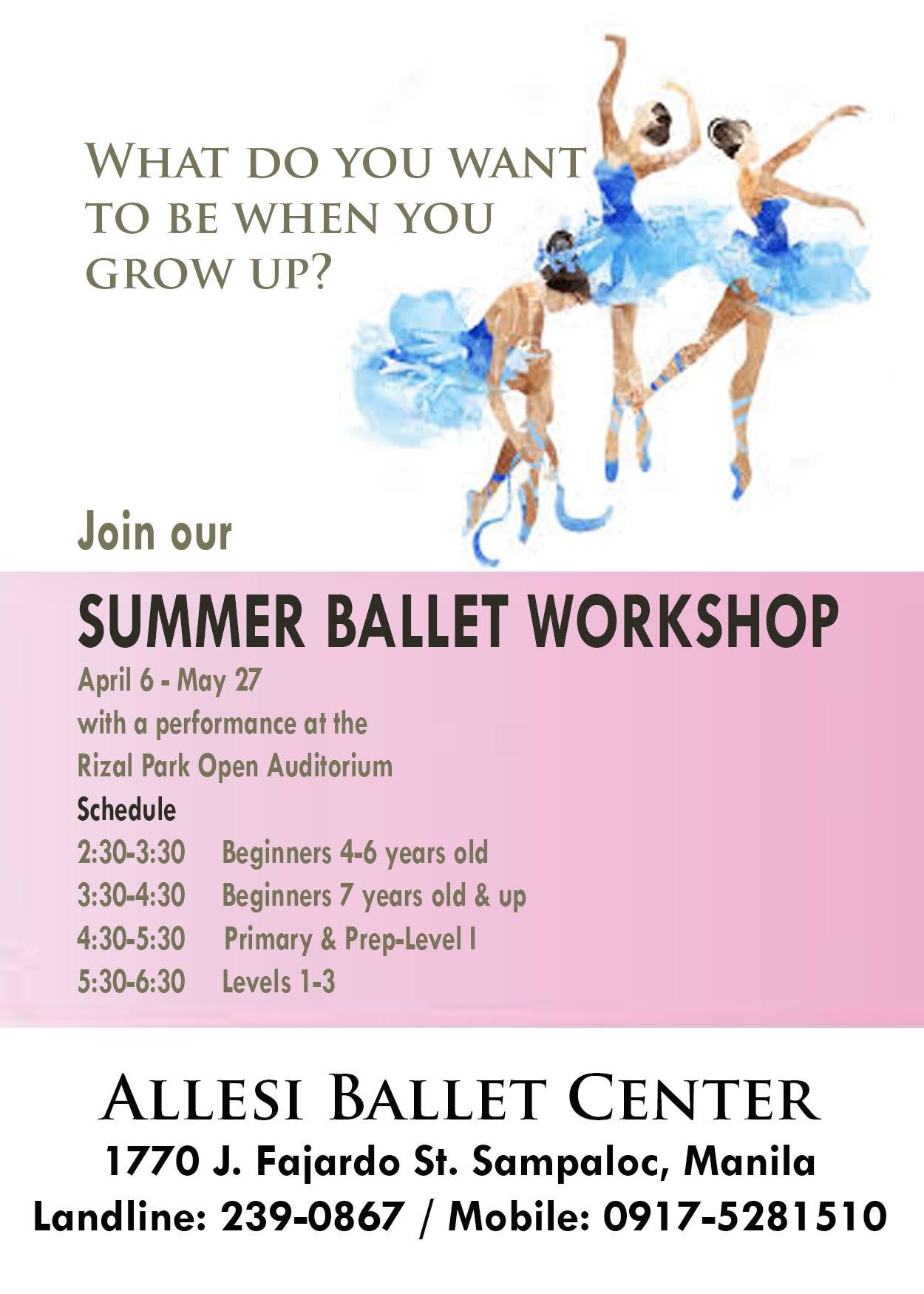 WHAT DO YOU WANT TO BE WHEN YOU GROW UP?

Join our

SUMMER BALLET WORKSHOP

April 6 - May 27
with a performance at the Rizal Park Open Auditorium

Schedule
2:30-3:30 Beginners 4-6 years old
3:30-4:30 Beginners 7 years old & up
4:30-5:30 Primary & Prep-Level I
5:30-6:30 Levels 1-3

ALLESI BALLET CENTER
1770 J. Fajardo St. Sampaloc, Manila
Landline: 239-0867 / Mobile: 0917-5281510